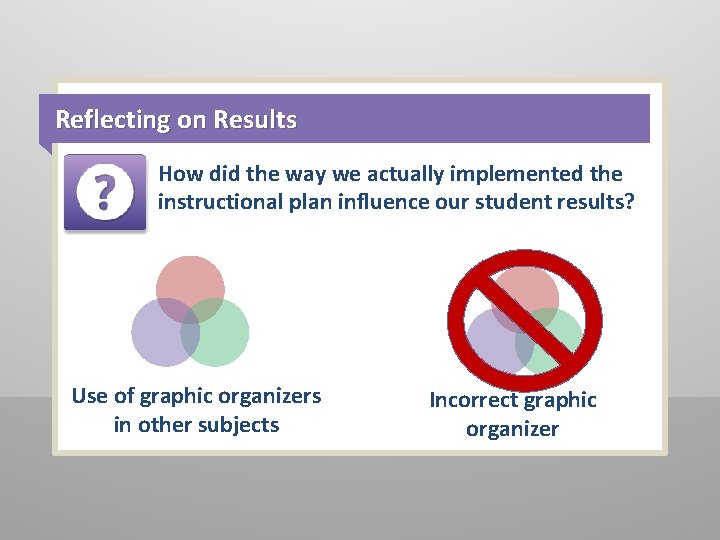 Reflecting on Results

?

How did the way we actually implemented the instructional plan influence our student results?

Use of graphic organizers in other subjects

Incorrect graphic organizer